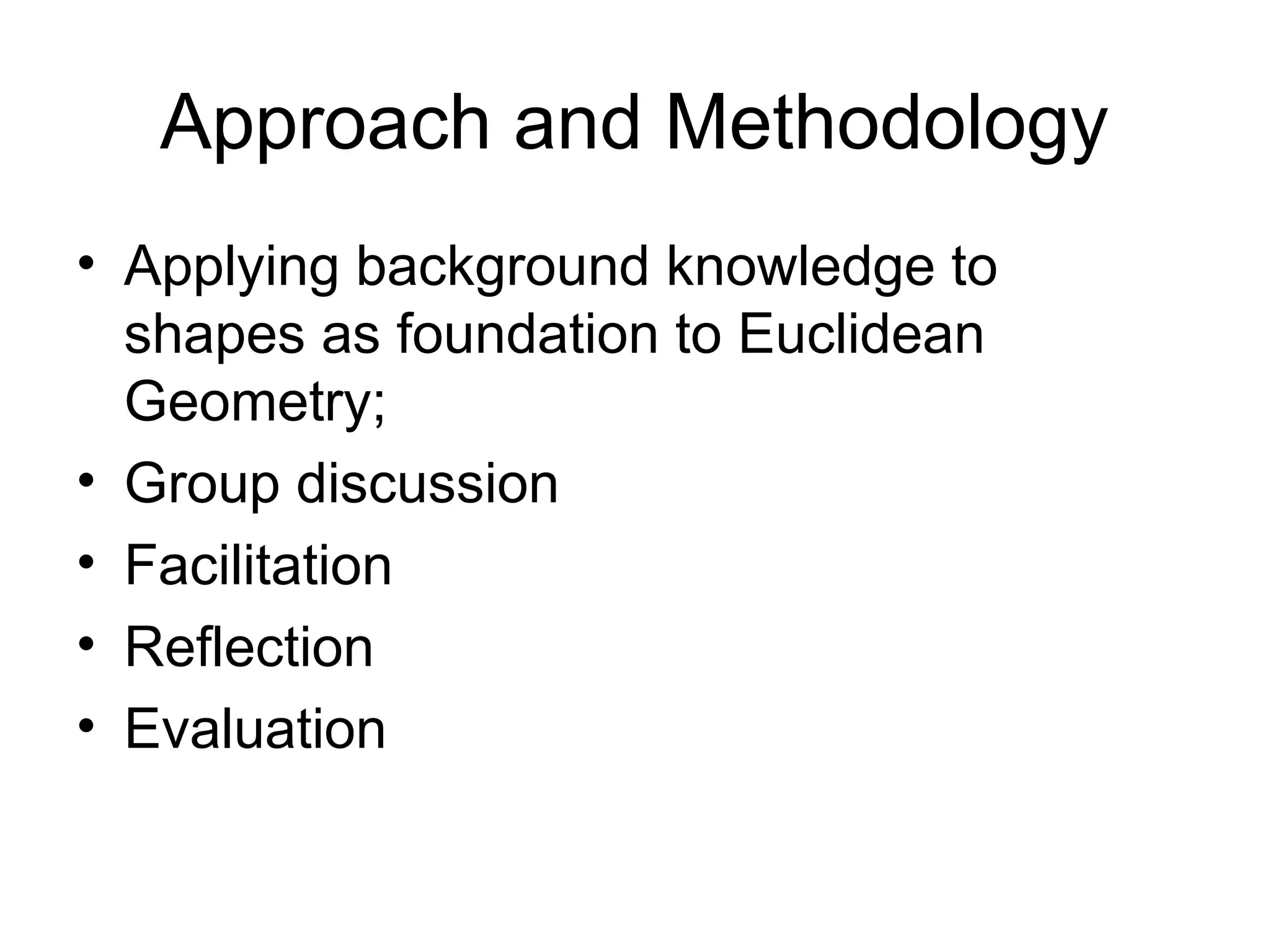 Approach and Methodology

• Applying background knowledge to shapes as foundation to Euclidean Geometry;
• Group discussion
• Facilitation
• Reflection
• Evaluation